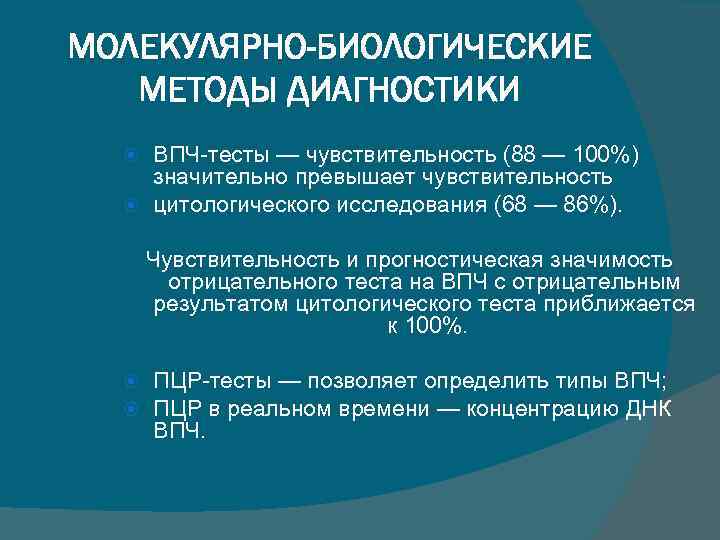 МОЛЕКУЛЯРНО-БИОЛОГИЧЕСКИЕ МЕТОДЫ ДИАГНОСТИКИ

ВПЧ-тесты — чувствительность (88 — 100%) значительно превышает чувствительность
цитологического исследования (68 — 86%).

Чувствительность и прогностическая значимость отрицательного теста на ВПЧ с отрицательным результатом цитологического теста приближается к 100%.

ПЦР-тесты — позволяет определить типы ВПЧ;
ПЦР в реальном времени — концентрацию ДНК ВПЧ.